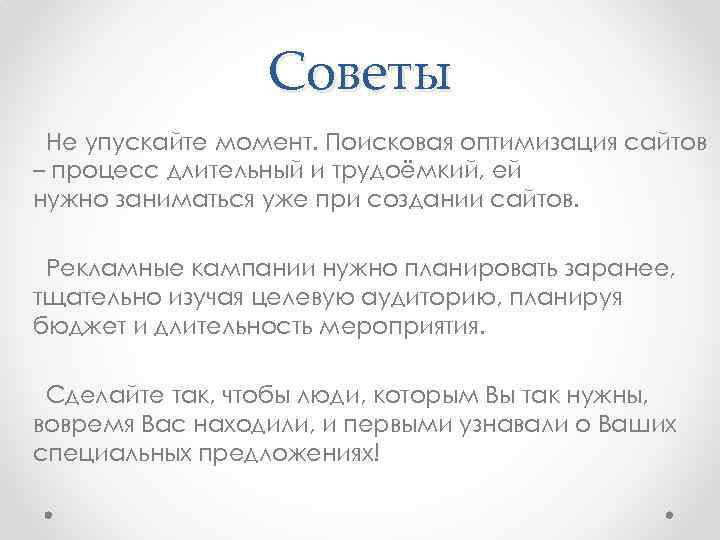 Советы

Не упускайте момент. Поисковая оптимизация сайтов – процесс длительный и трудоёмкий, ей нужно заниматься уже при создании сайтов.

Рекламные кампании нужно планировать заранее, тщательно изучая целевую аудиторию, планируя бюджет и длительность мероприятия.

Сделайте так, чтобы люди, которым Вы так нужны, вовремя Вас находили, и первыми узнавали о Ваших специальных предложениях!